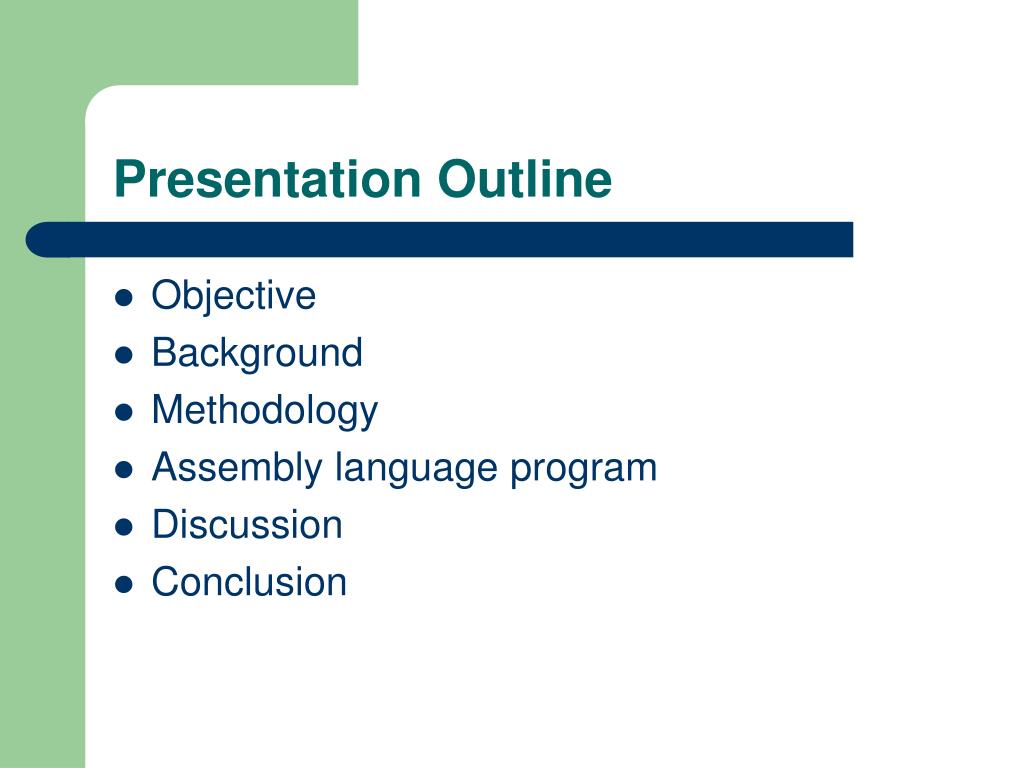 Presentation Outline

- Objective
- Background
- Methodology
- Assembly language program
- Discussion
- Conclusion